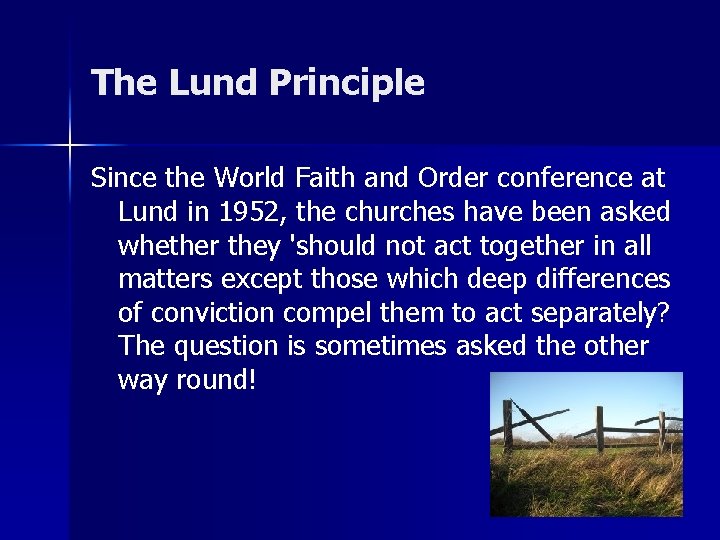 The Lund Principle

Since the World Faith and Order conference at Lund in 1952, the churches have been asked whether they 'should not act together in all matters except those which deep differences of conviction compel them to act separately? The question is sometimes asked the other way round!